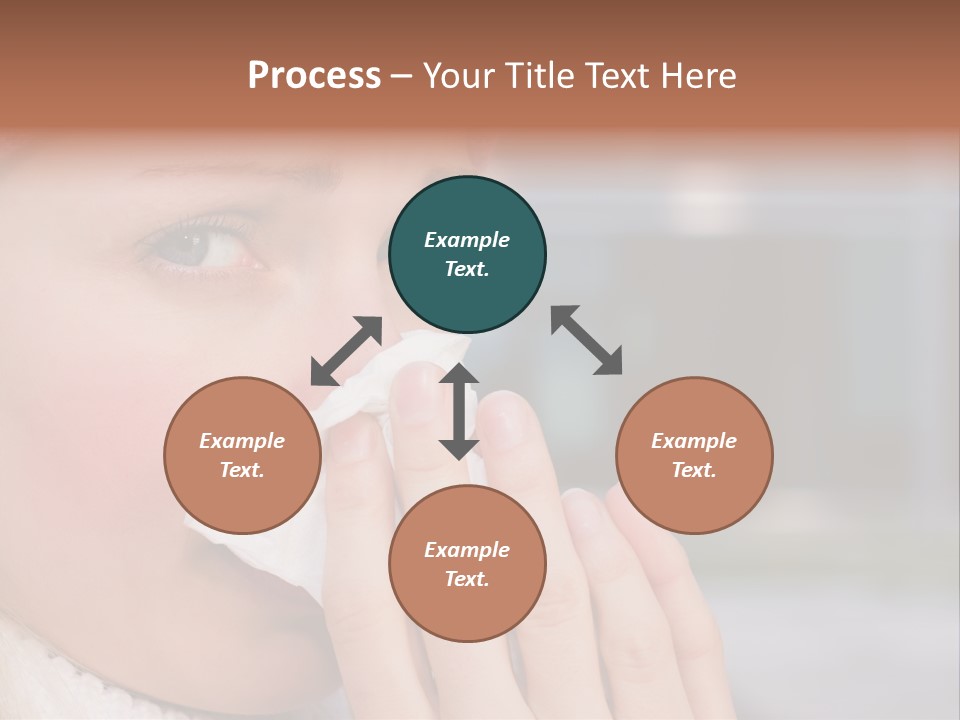 Process – Your Title Text Here

Example Text.

Example Text.

Example Text.

Example Text.